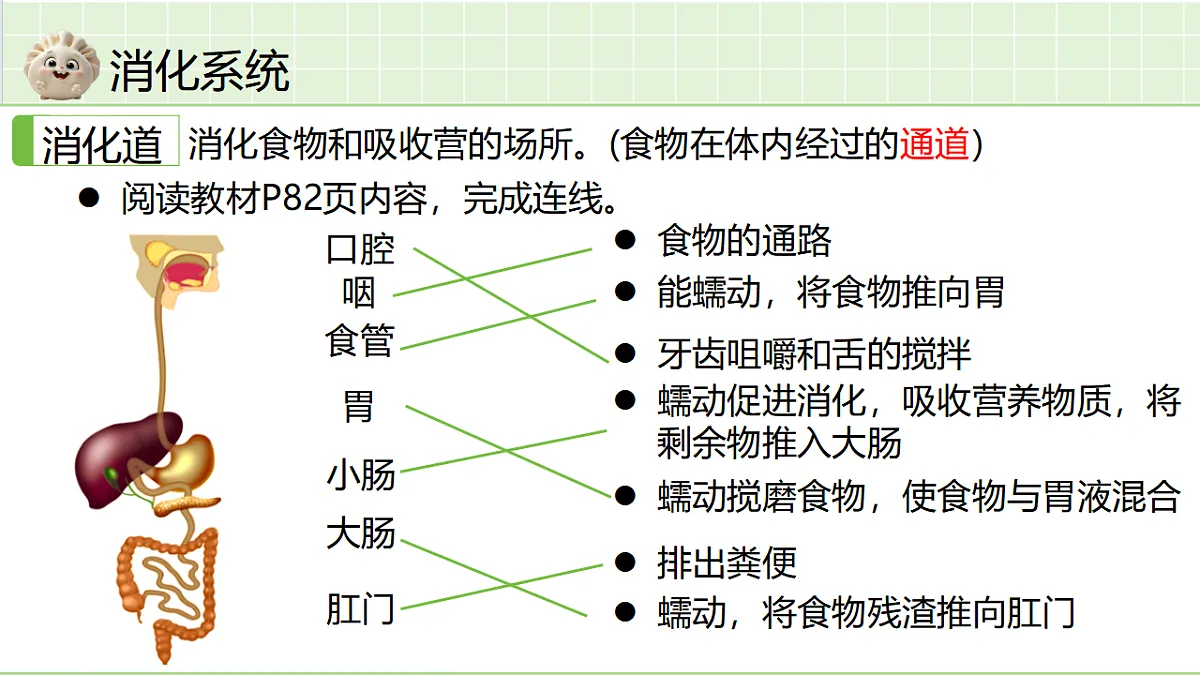 消化系统

消化道 消化食物和吸收营的场所。(食物在体内经过的通道)

● 阅读教材P82页内容，完成连线。

口腔
咽
食管
胃
小肠
大肠
肛门

● 食物的通路
● 能蠕动，将食物推向胃
● 牙齿咀嚼和舌的搅拌
● 蠕动促进消化，吸收营养物质，将剩余物推入大肠
● 蠕动搅磨食物，使食物与胃液混合
● 排出粪便
● 蠕动，将食物残渣推向肛门